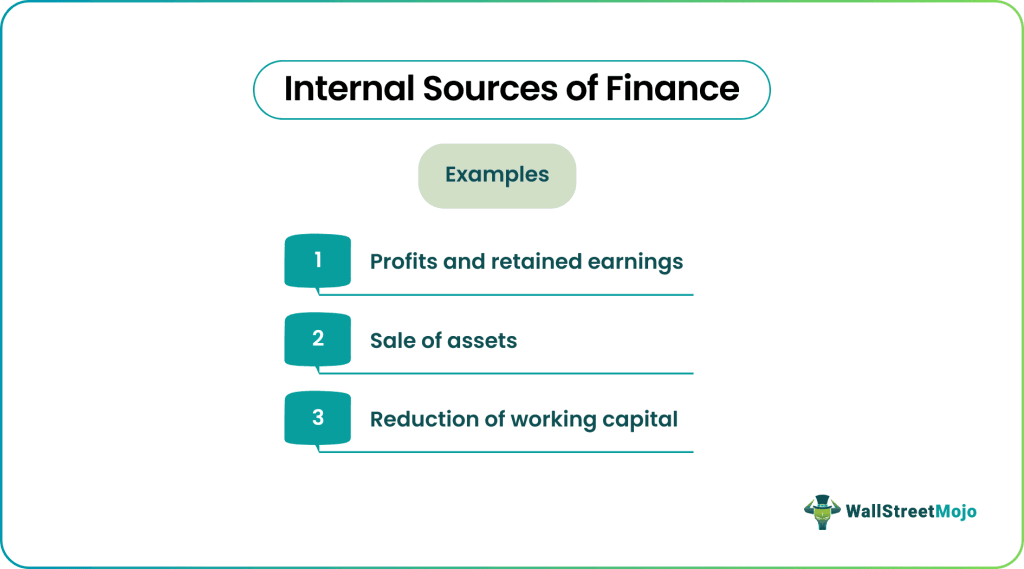 Internal Sources of Finance

Examples

1 Profits and retained earnings

2 Sale of assets

3 Reduction of working capital

WallStreetMojo